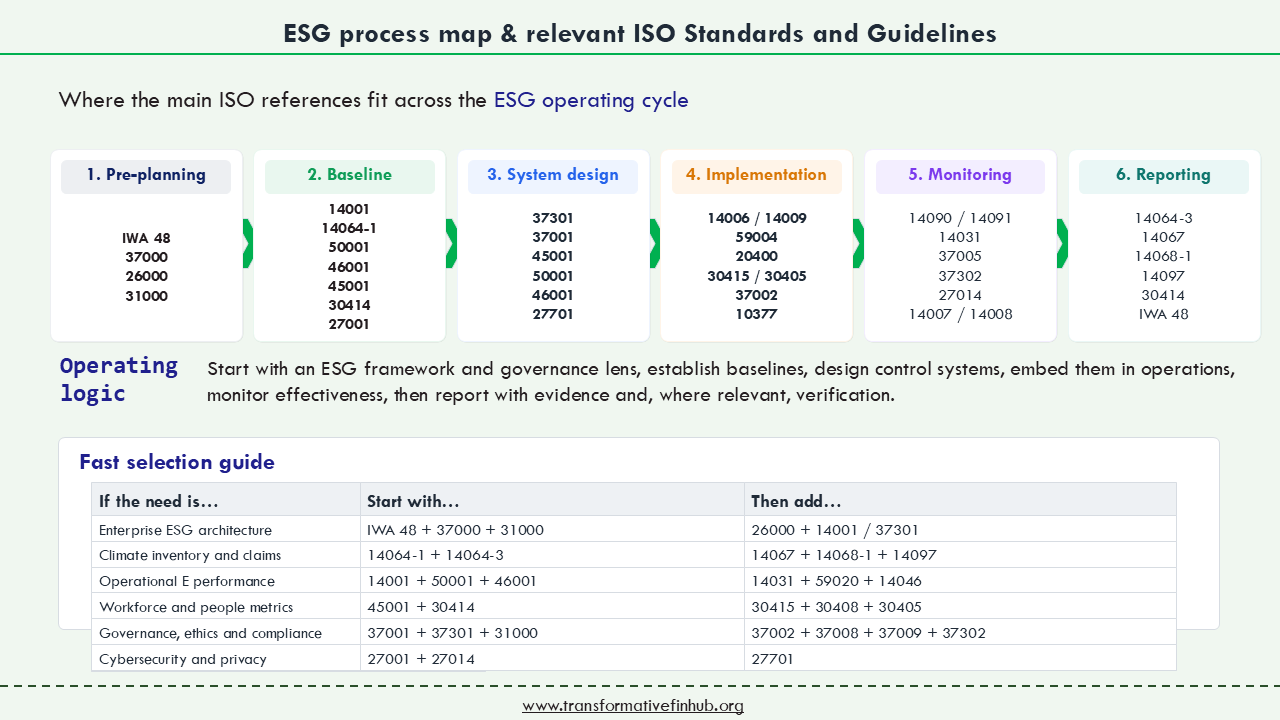 ESG process map & relevant ISO Standards and Guidelines

Where the main ISO references fit across the ESG operating cycle

1. Pre-planning

IWA 48
37000
26000
31000

2. Baseline

14001
14064-1
50001
46001
45001
30414
27001

3. System design

37301
37001
45001
50001
46001
27701

4. Implementation

14006 / 14009
59004
20400
30415 / 30405
37002
10377

5. Monitoring

14090 / 14091
14031
37005
37302
27014
14007 / 14008

6. Reporting

14064-3
14067
14068-1
14097
30414
IWA 48

Operating logic

Start with an ESG framework and governance lens, establish baselines, design control systems, embed them in operations, monitor effectiveness, then report with evidence and, where relevant, verification.

Fast selection guide

| If the need is... | Start with... | Then add... |
|---|---|---|
| Enterprise ESG architecture | IWA 48 + 37000 + 31000 | 26000 + 14001 / 37301 |
| Climate inventory and claims | 14064-1 + 14064-3 | 14067 + 14068-1 + 14097 |
| Operational E performance | 14001 + 50001 + 46001 | 14031 + 59020 + 14046 |
| Workforce and people metrics | 45001 + 30414 | 30415 + 30408 + 30405 |
| Governance, ethics and compliance | 37001 + 37301 + 31000 | 37002 + 37008 + 37009 + 37302 |
| Cybersecurity and privacy | 27001 + 27014 | 27701 |

www.transformativefinhub.org